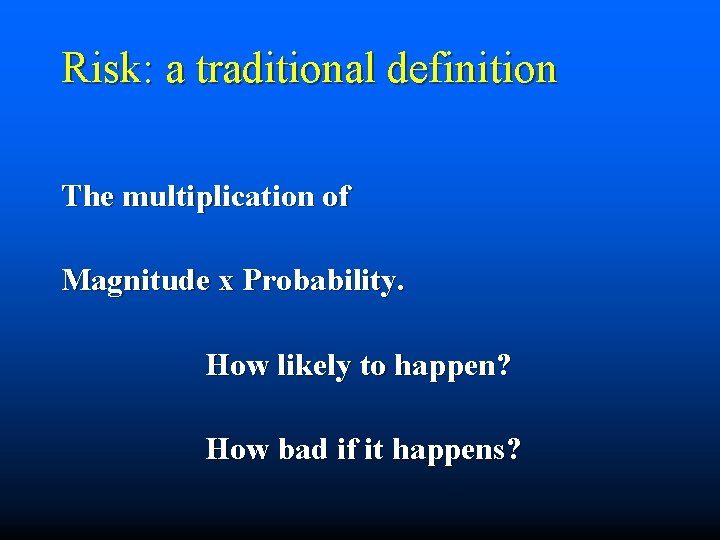 Risk: a traditional definition

The multiplication of

Magnitude x Probability.

How likely to happen?

How bad if it happens?